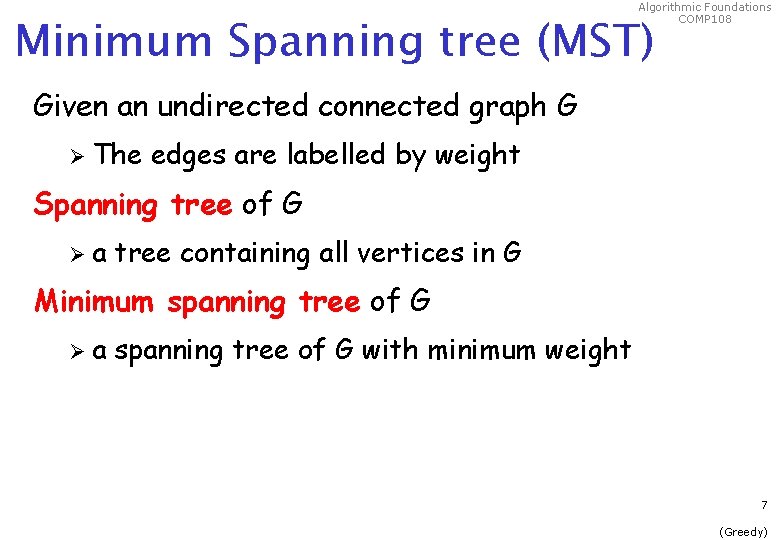 Algorithmic Foundations
COMP108

Minimum Spanning tree (MST)

Given an undirected connected graph G

➢ The edges are labelled by weight

Spanning tree of G

➢ a tree containing all vertices in G

Minimum spanning tree of G

➢ a spanning tree of G with minimum weight

7

(Greedy)